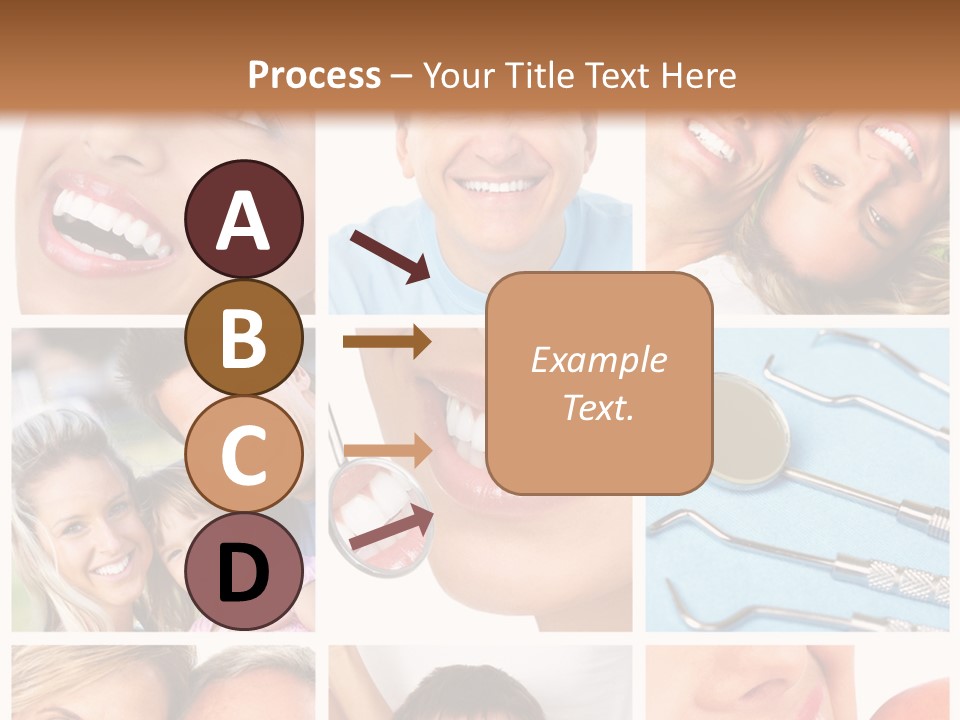 Process – Your Title Text Here

A

B

C

D

Example Text.